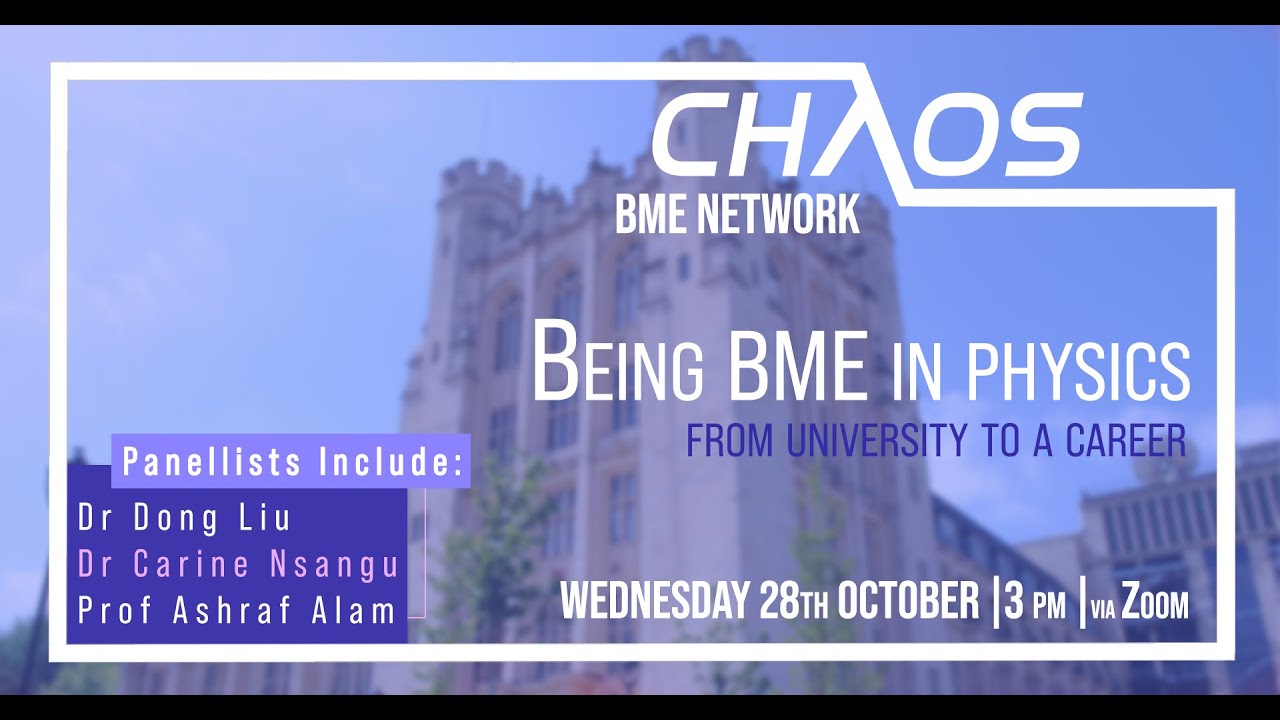 CHAOS
BME NETWORK

BEING BME IN PHYSICS
FROM UNIVERSITY TO A CAREER

Panellists Include:
Dr Dong Liu
Dr Carine Nsangu
Prof Ashraf Alam

WEDNESDAY 28TH OCTOBER | 3 PM | VIA ZOOM